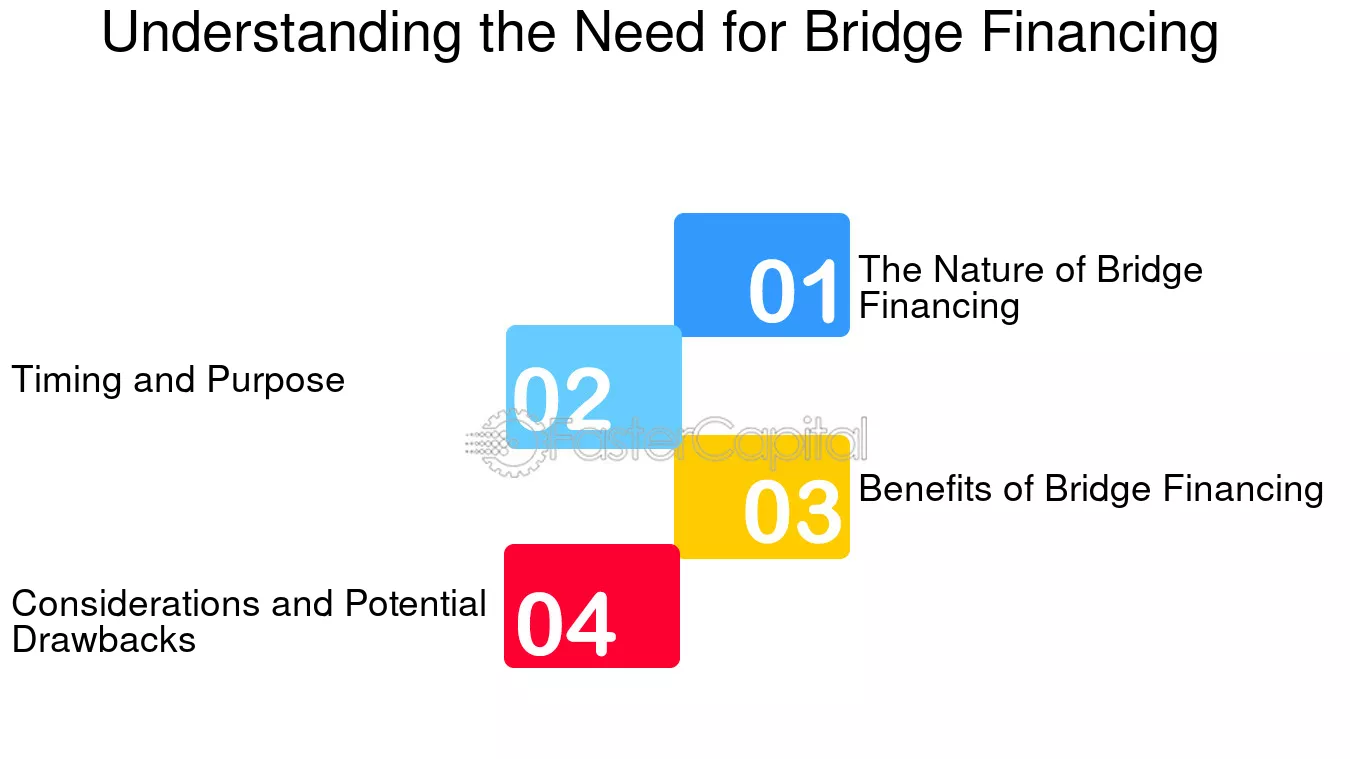 Understanding the Need for Bridge Financing

01 The Nature of Bridge Financing

Timing and Purpose 02

FasterCapital

03 Benefits of Bridge Financing

Considerations and Potential Drawbacks 04